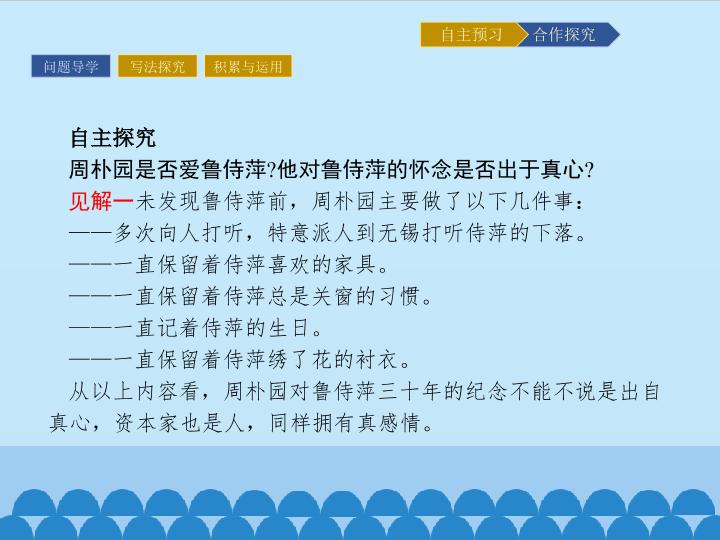 自主预习 合作探究

问题导学 写法探究 积累与运用

自主探究

周朴园是否爱鲁侍萍?他对鲁侍萍的怀念是否出于真心?

见解一未发现鲁侍萍前，周朴园主要做了以下几件事：

——多次向人打听，特意派人到无锡打听侍萍的下落。

——一直保留着侍萍喜欢的家具。

——一直保留着侍萍总是关窗的习惯。

——一直记着侍萍的生日。

——一直保留着侍萍绣了花的衬衣。

从以上内容看，周朴园对鲁侍萍三十年的纪念不能不说是出自真心，资本家也是人，同样拥有真感情。